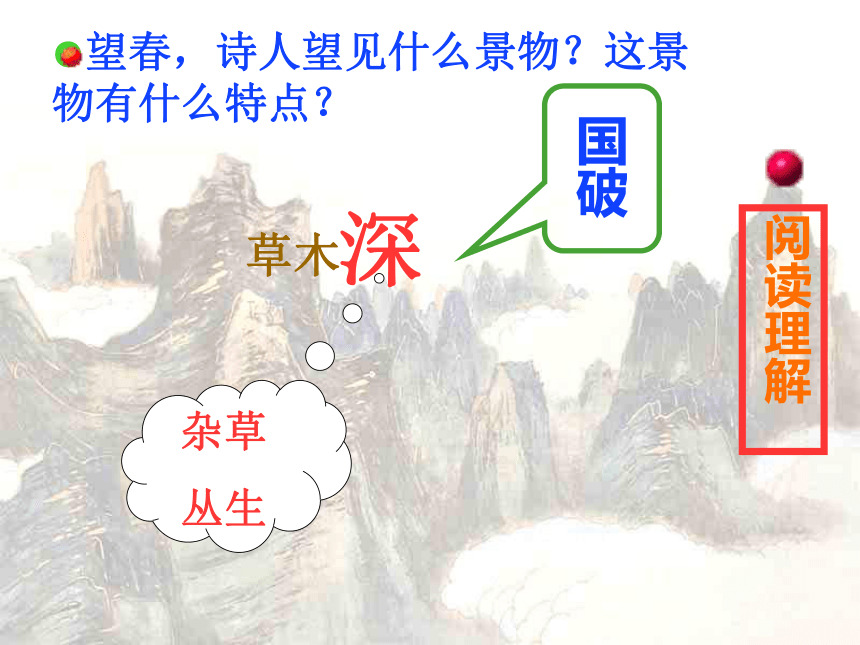 望春，诗人望见什么景物？这景物有什么特点？

国破

草木深

杂草丛生

阅读理解